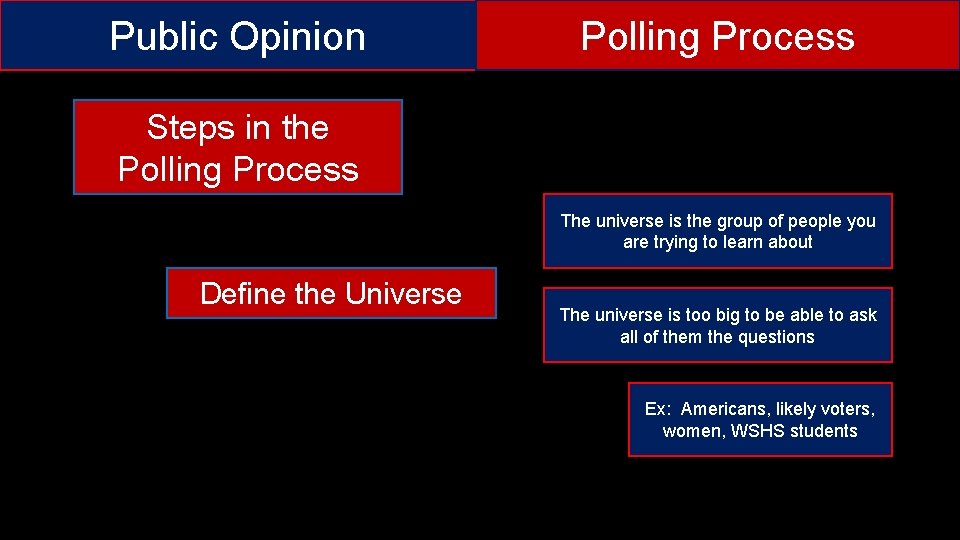 Public Opinion

Polling Process

Steps in the Polling Process

Define the Universe

The universe is the group of people you are trying to learn about

The universe is too big to be able to ask all of them the questions

Ex: Americans, likely voters, women, WSHS students